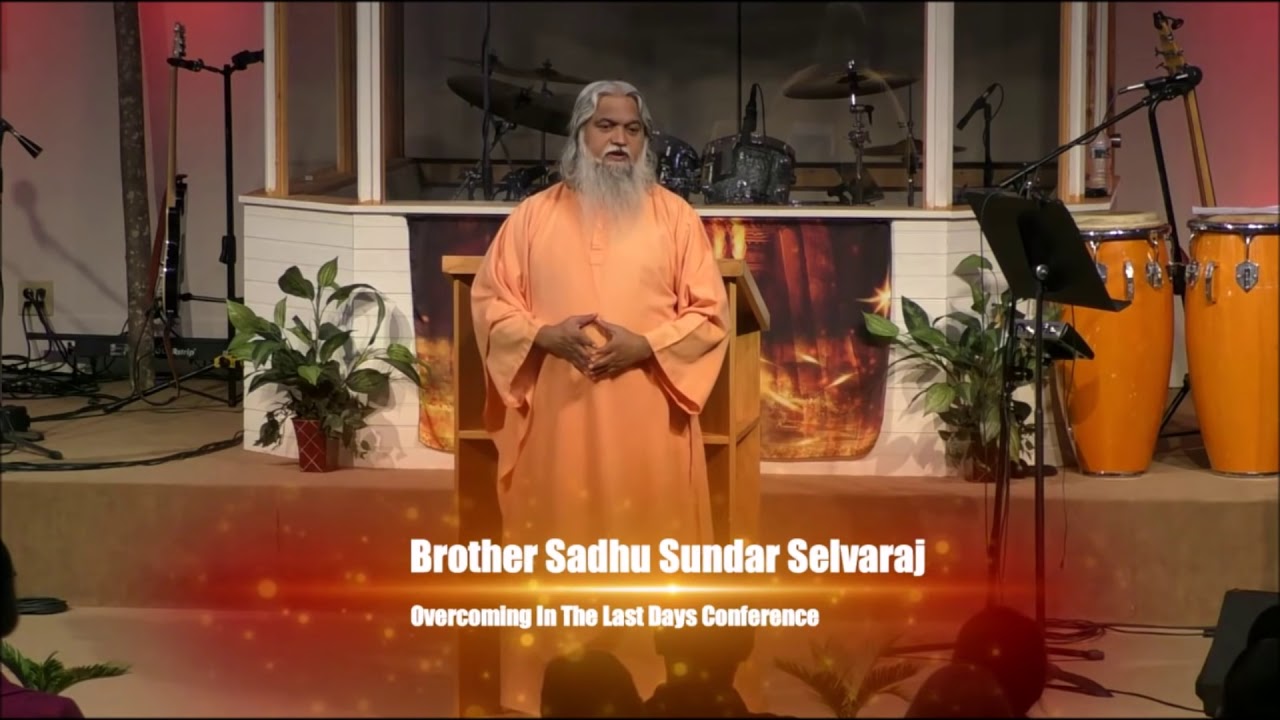 Brother Sadhu Sundar Selvaraj

Overcoming In The Last Days Conference